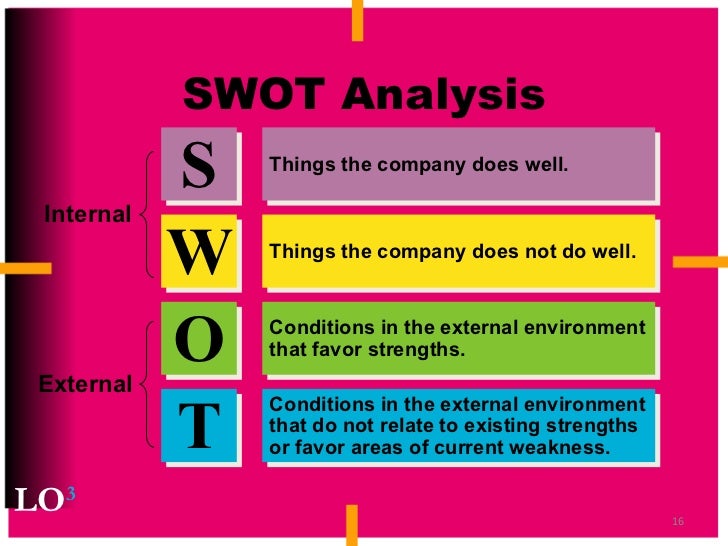 SWOT Analysis

Internal

S Things the company does well.

W Things the company does not do well.

External

O Conditions in the external environment that favor strengths.

T Conditions in the external environment that do not relate to existing strengths or favor areas of current weakness.

LO$^3$

16